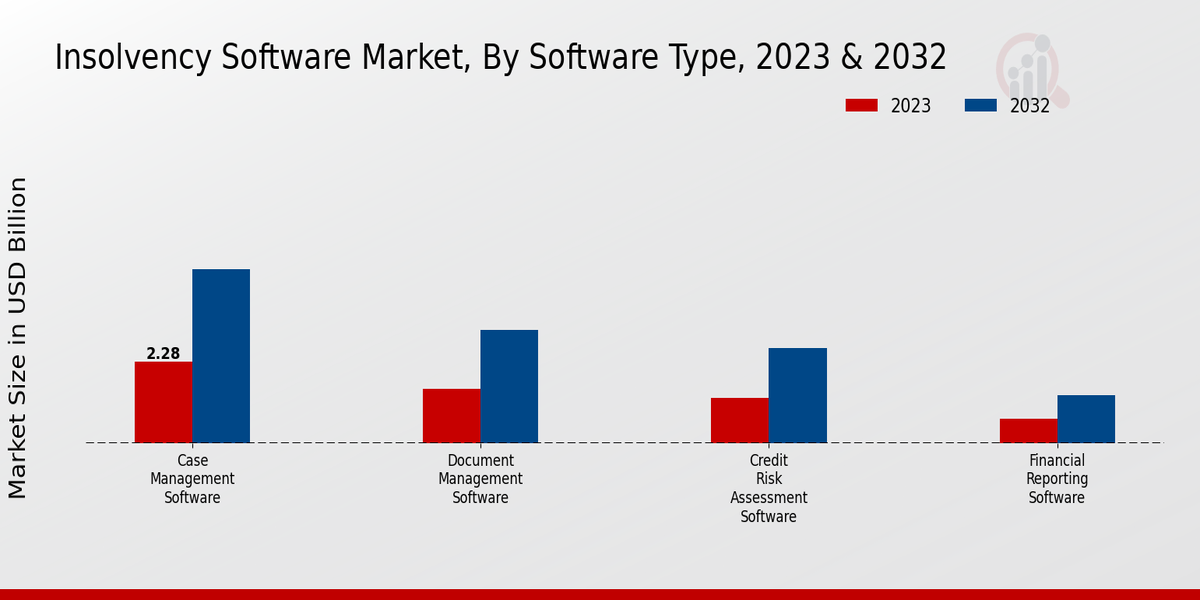 Insolvency Software Market, By Software Type, 2023 & 2032

2023
2032

Market Size in USD Billion

2.28

Case Management Software

Document Management Software

Credit Risk Assessment Software

Financial Reporting Software